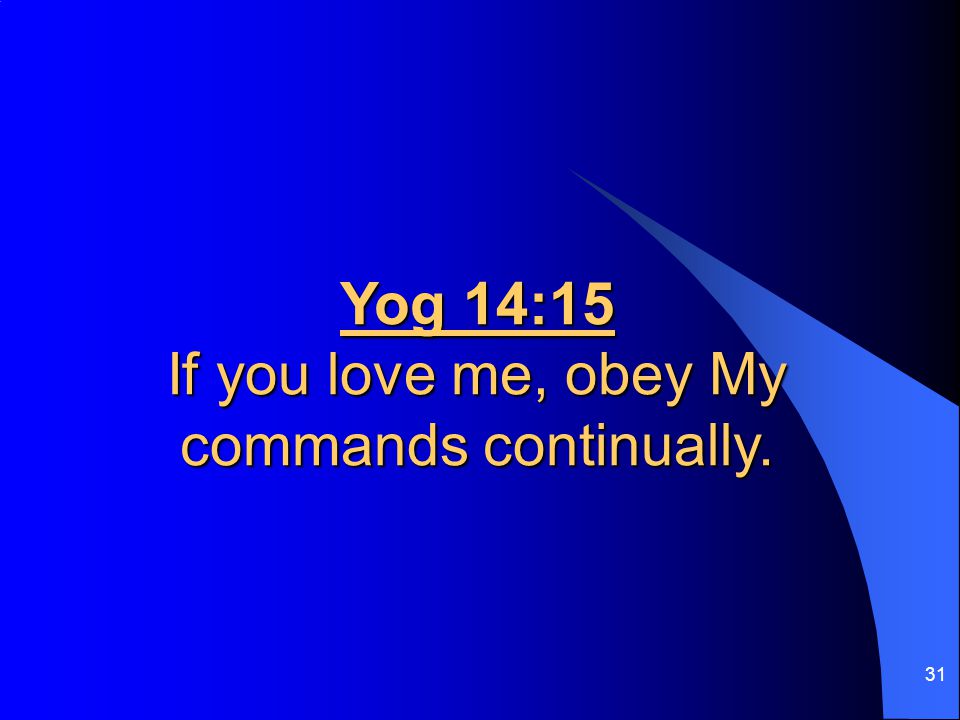 Yog 14:15
If you love me, obey My commands continually.

31